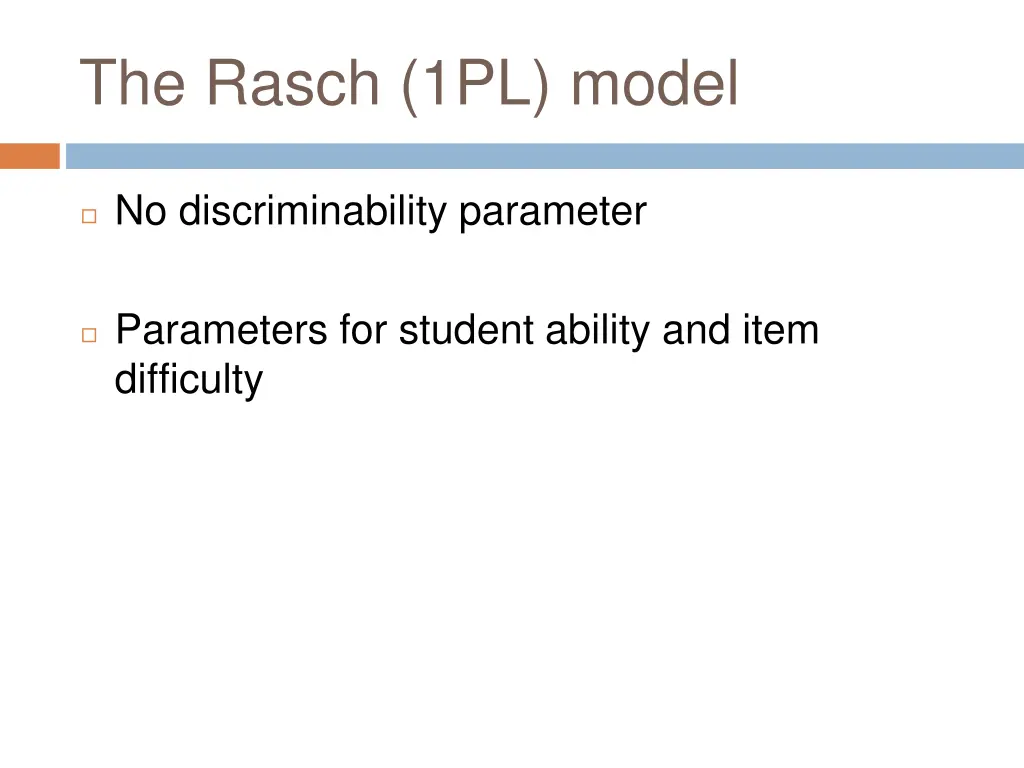 The Rasch (1PL) model

No discriminability parameter

Parameters for student ability and item difficulty